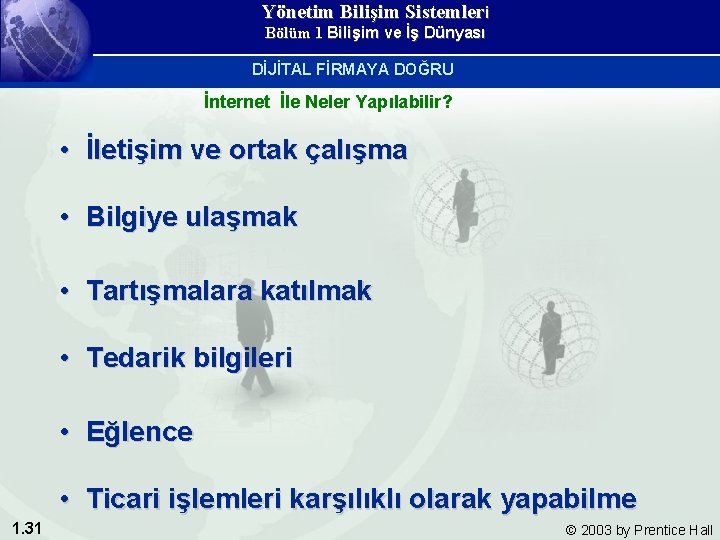 Yönetim Bilişim Sistemleri
Bölüm 1 Bilişim ve İş Dünyası

DİJİTAL FİRMAYA DOĞRU

İnternet İle Neler Yapılabilir?

• İletişim ve ortak çalışma

• Bilgiye ulaşmak

• Tartışmalara katılmak

• Tedarik bilgileri

• Eğlence

• Ticari işlemleri karşılıklı olarak yapabilme

1.31

© 2003 by Prentice Hall